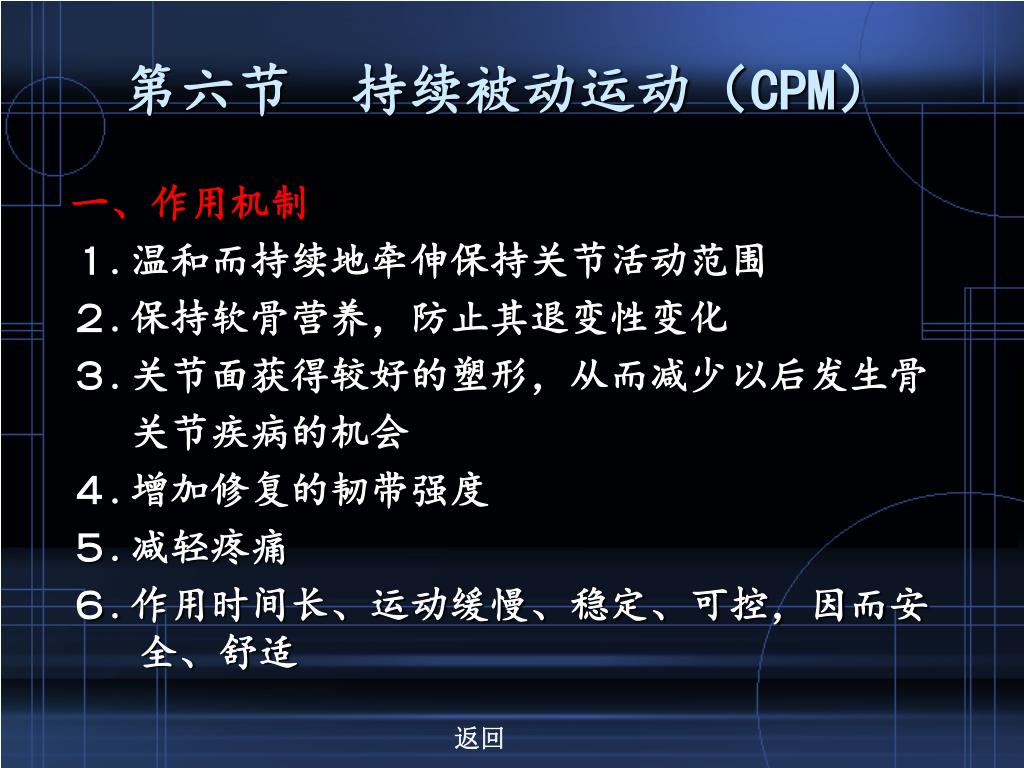 第六节　持续被动运动（CPM）

一、作用机制

１.温和而持续地牵伸保持关节活动范围

２.保持软骨营养，防止其退变性变化

３.关节面获得较好的塑形，从而减少以后发生骨关节疾病的机会

４.增加修复的韧带强度

５.减轻疼痛

６.作用时间长、运动缓慢、稳定、可控，因而安全、舒适

返回